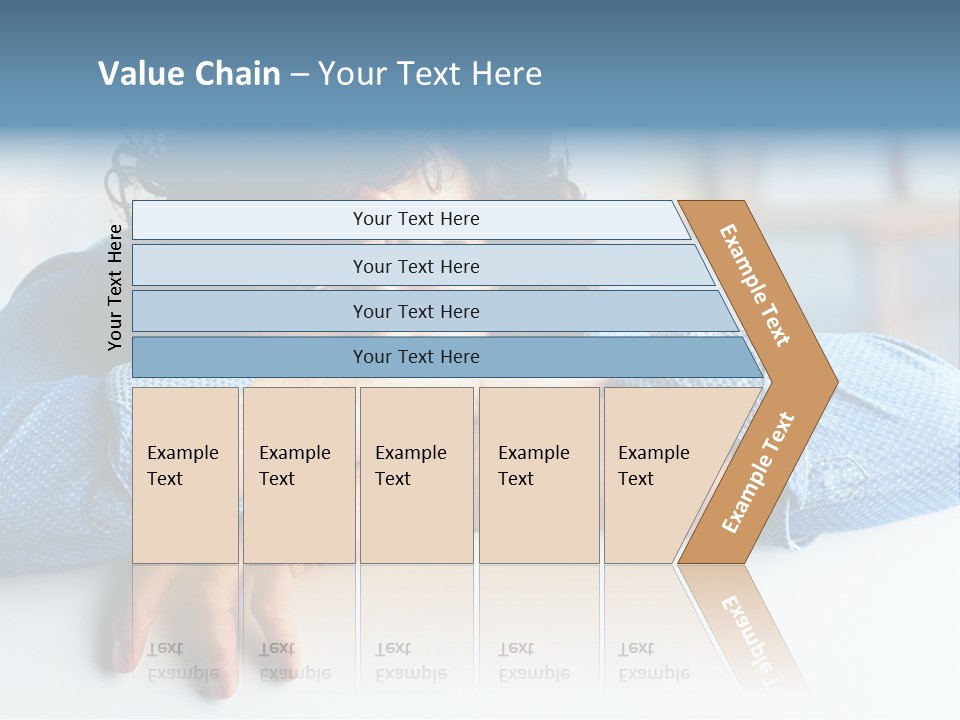 Value Chain – Your Text Here

Your Text Here

Your Text Here

Your Text Here

Your Text Here

Your Text Here

Example Text

Example Text

Example Text

Example Text

Example Text

Example Text

Example Text